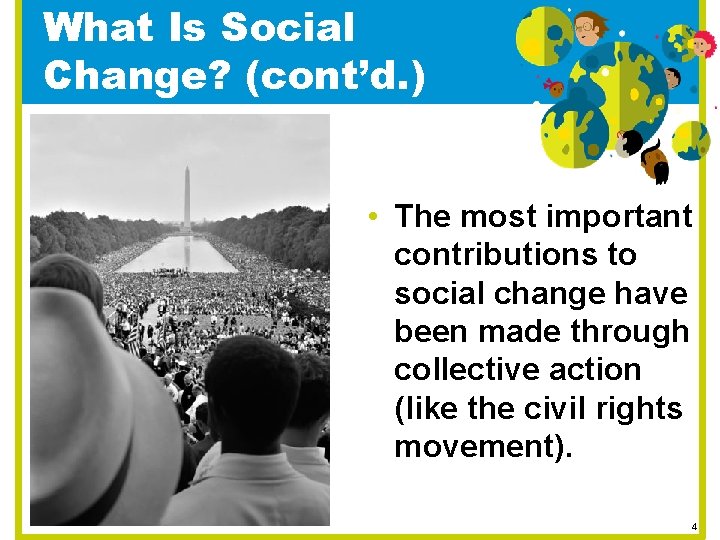 What Is Social Change? (cont'd.)

• The most important contributions to social change have been made through collective action (like the civil rights movement).

4